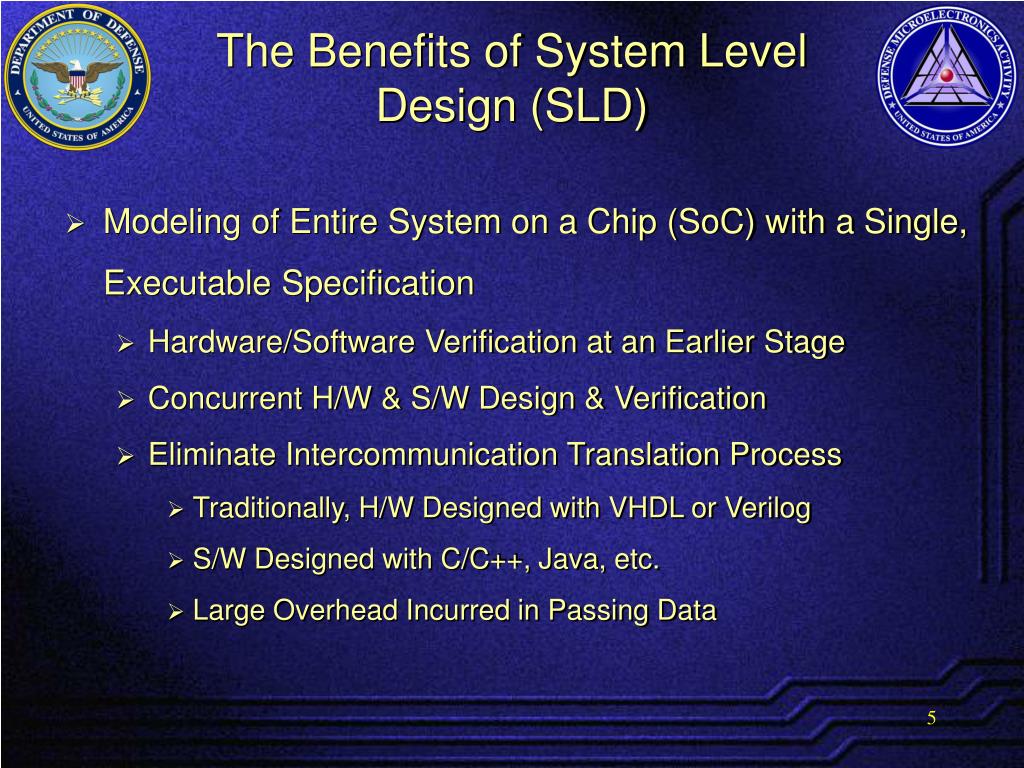 DEPARTMENT OF DEFENSE
UNITED STATES OF AMERICA

The Benefits of System Level Design (SLD)

DEFENSE MICROELECTRONICS ACTIVITY
UNITED STATES OF AMERICA

➢ Modeling of Entire System on a Chip (SoC) with a Single, Executable Specification

➢ Hardware/Software Verification at an Earlier Stage

➢ Concurrent H/W & S/W Design & Verification

➢ Eliminate Intercommunication Translation Process

➢ Traditionally, H/W Designed with VHDL or Verilog

➢ S/W Designed with C/C++, Java, etc.

➢ Large Overhead Incurred in Passing Data

5